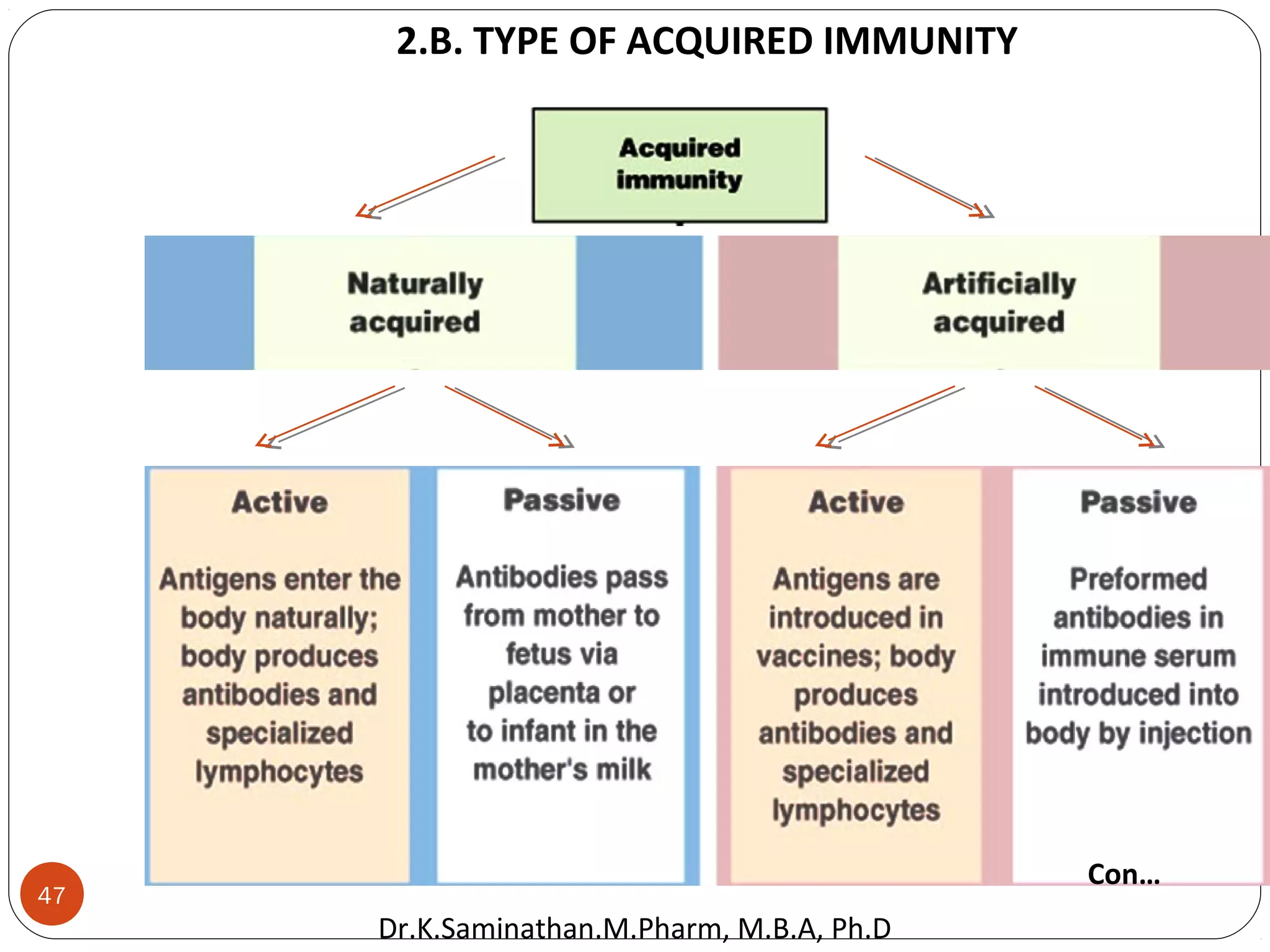 2.B. TYPE OF ACQUIRED IMMUNITY

Acquired immunity

Naturally acquired

Artificially acquired

Active

Antigens enter the body naturally; body produces antibodies and specialized lymphocytes

Passive

Antibodies pass from mother to fetus via placenta or to infant in the mother's milk

Active

Antigens are introduced in vaccines; body produces antibodies and specialized lymphocytes

Passive

Preformed antibodies in immune serum introduced into body by injection

Con…

47

Dr.K.Saminathan.M.Pharm, M.B.A, Ph.D